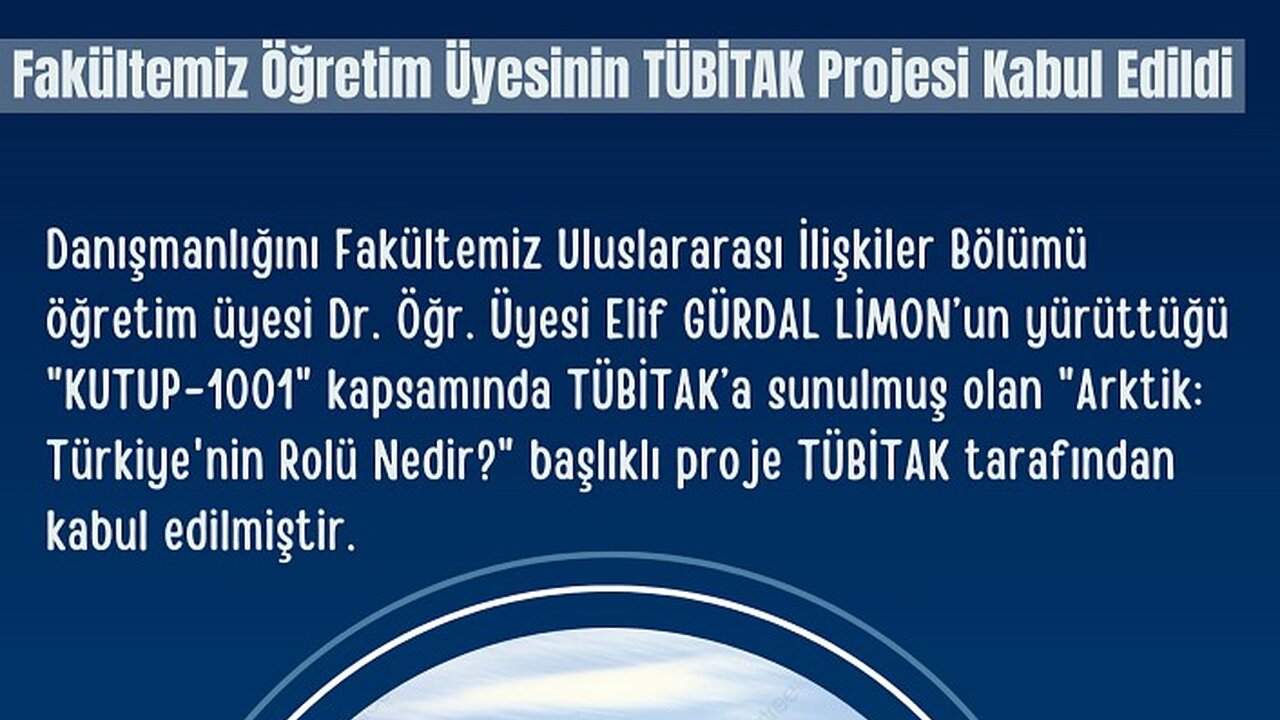 Fakültemiz Öğretim Üyesinin TÜBİTAK Projesi Kabul Edildi

Danışmanlığını Fakültemiz Uluslararası İlişkiler Bölümü öğretim üyesi Dr. Öğr. Üyesi Elif GÜRDAL LİMON'un yürüttüğü "KUTUP-1001" kapsamında TÜBİTAK'a sunulmuş olan "Arktik: Türkiye'nin Rolü Nedir?" başlıklı proje TÜBİTAK tarafından kabul edilmiştir.